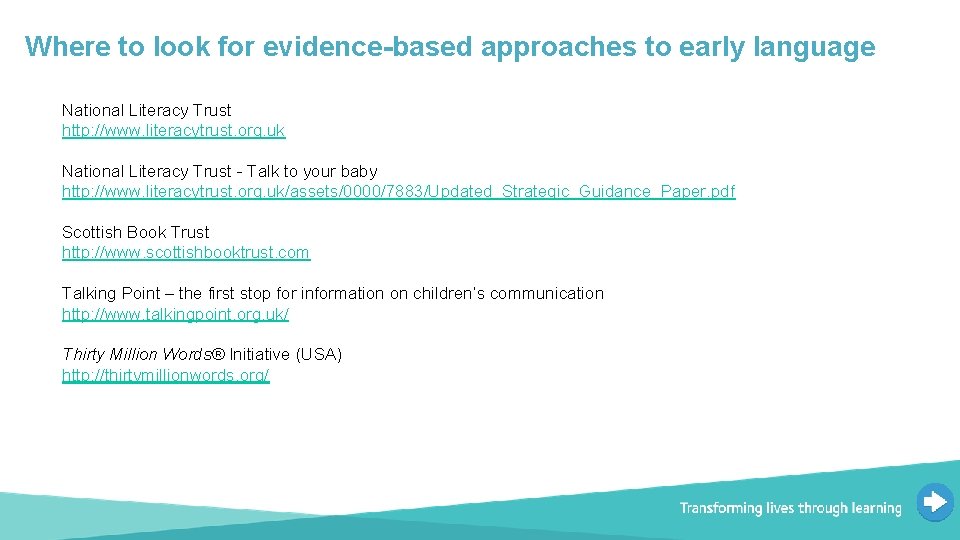 Where to look for evidence-based approaches to early language

National Literacy Trust
http://www.literacytrust.org.uk

National Literacy Trust - Talk to your baby
http://www.literacytrust.org.uk/assets/0000/7883/Updated_Strategic_Guidance_Paper.pdf

Scottish Book Trust
http://www.scottishbooktrust.com

Talking Point – the first stop for information on children's communication
http://www.talkingpoint.org.uk/

Thirty Million Words® Initiative (USA)
http://thirtymillionwords.org/

Transforming lives through learning